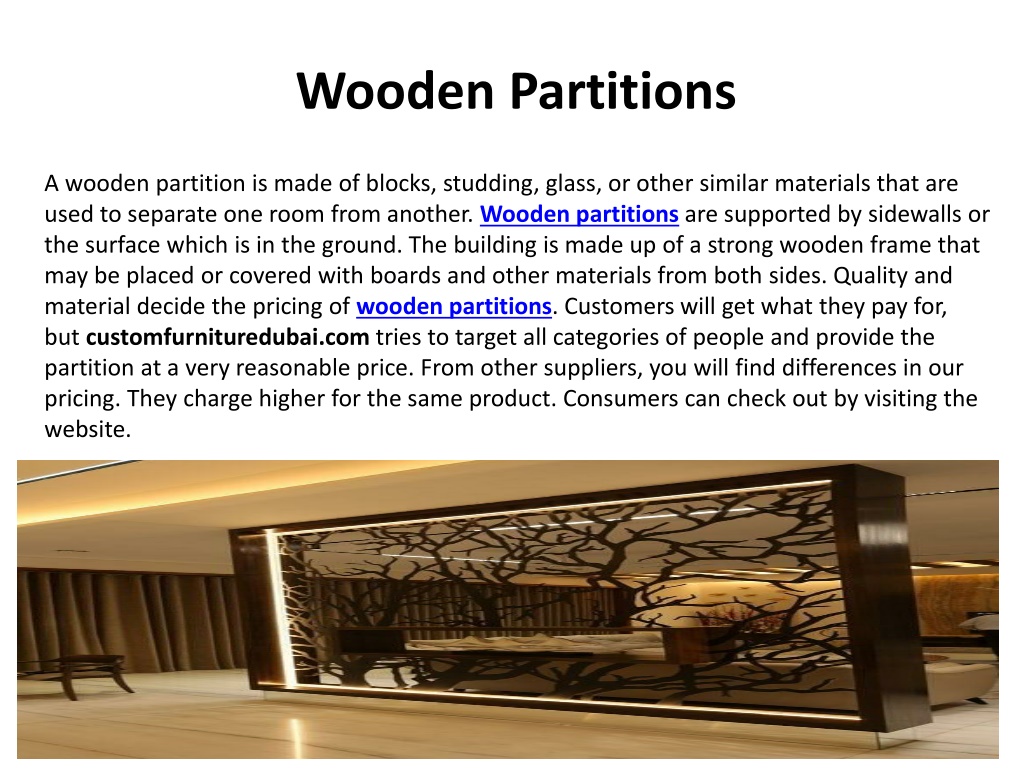 Wooden Partitions

A wooden partition is made of blocks, studding, glass, or other similar materials that are used to separate one room from another. Wooden partitions are supported by sidewalls or the surface which is in the ground. The building is made up of a strong wooden frame that may be placed or covered with boards and other materials from both sides. Quality and material decide the pricing of wooden partitions. Customers will get what they pay for, but customfurnituredubai.com tries to target all categories of people and provide the partition at a very reasonable price. From other suppliers, you will find differences in our pricing. They charge higher for the same product. Consumers can check out by visiting the website.